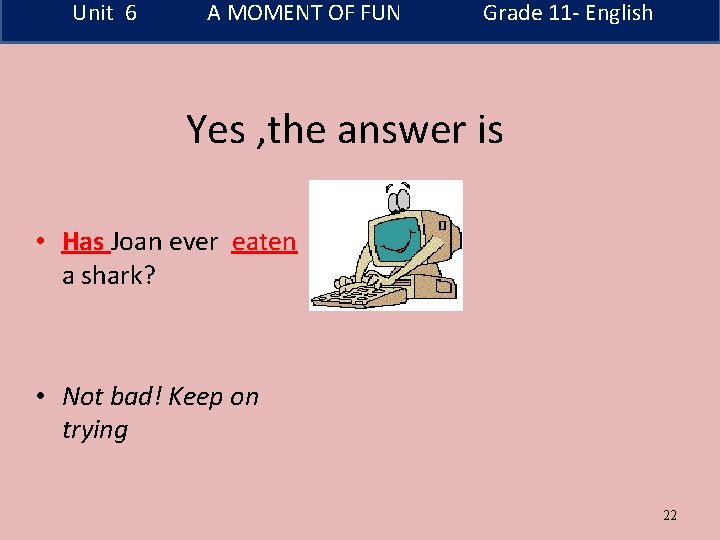 Unit 6 A MOMENT OF FUN Grade 11- English

Yes ,the answer is

• Has Joan ever eaten a shark?

• Not bad! Keep on trying

22